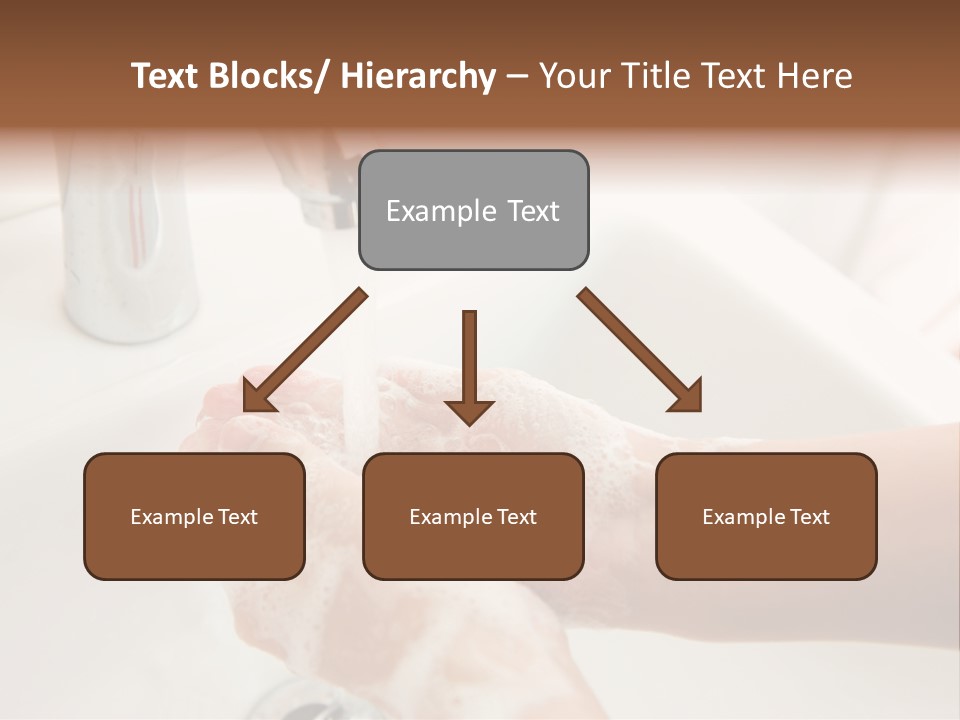 Text Blocks/ Hierarchy – Your Title Text Here

Example Text

Example Text

Example Text

Example Text